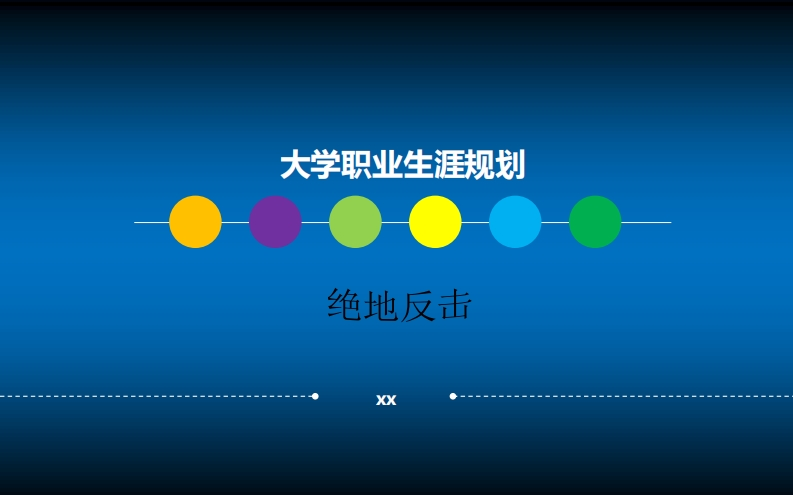 大学职业生涯规划

绝地反击

xx